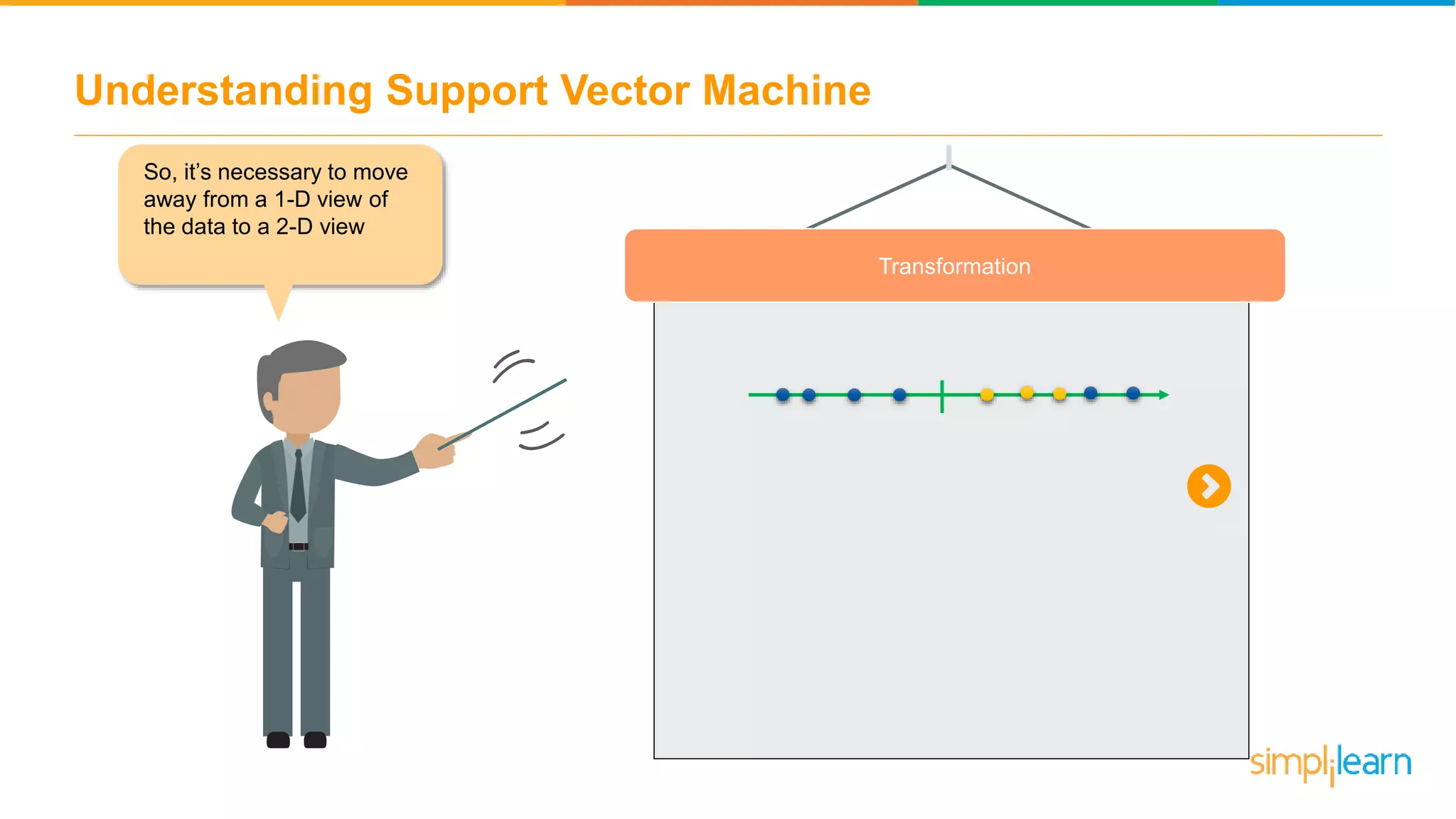 Understanding Support Vector Machine

So, it's necessary to move away from a 1-D view of the data to a 2-D view

Transformation

simplilearn